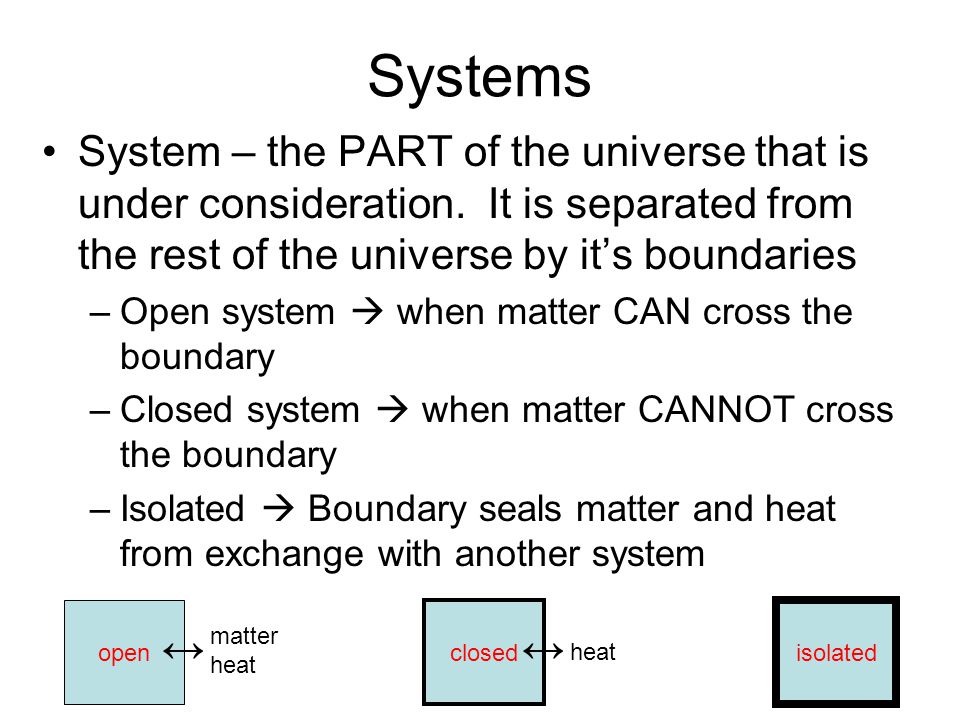 Systems

• System – the PART of the universe that is under consideration. It is separated from the rest of the universe by it's boundaries

– Open system → when matter CAN cross the boundary

– Closed system → when matter CANNOT cross the boundary

– Isolated → Boundary seals matter and heat from exchange with another system

open ↔ matter heat

closed ↔ heat

isolated